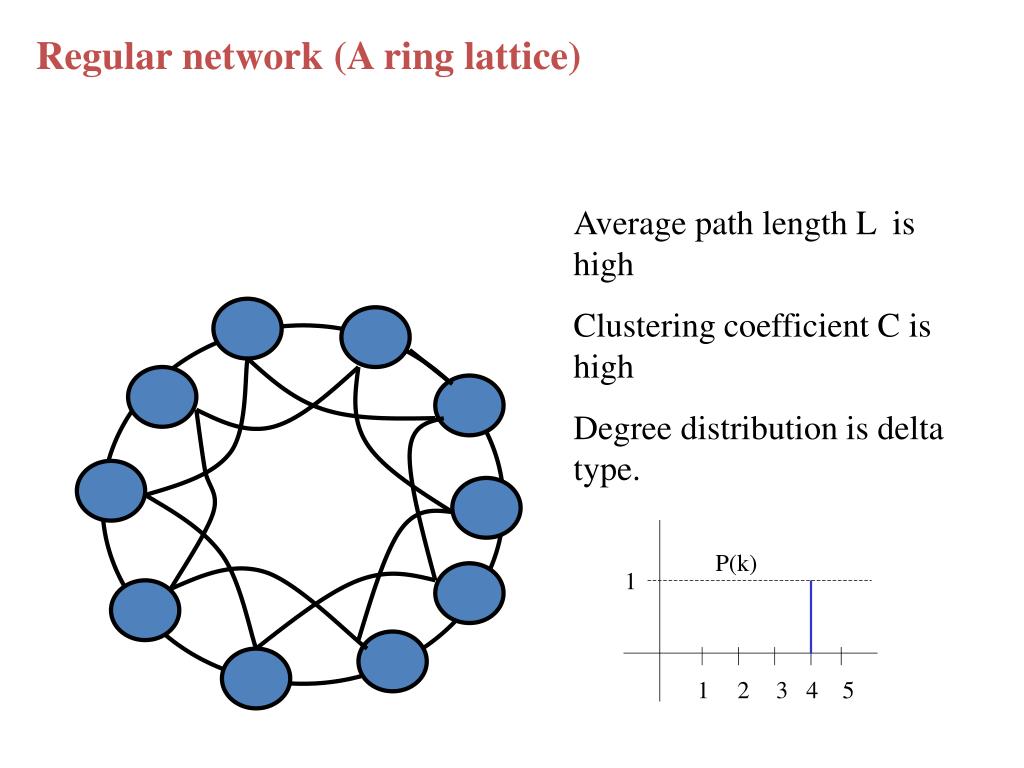 Regular network (A ring lattice)

Average path length L is high

Clustering coefficient C is high

Degree distribution is delta type.

P(k)
1
1 2 3 4 5